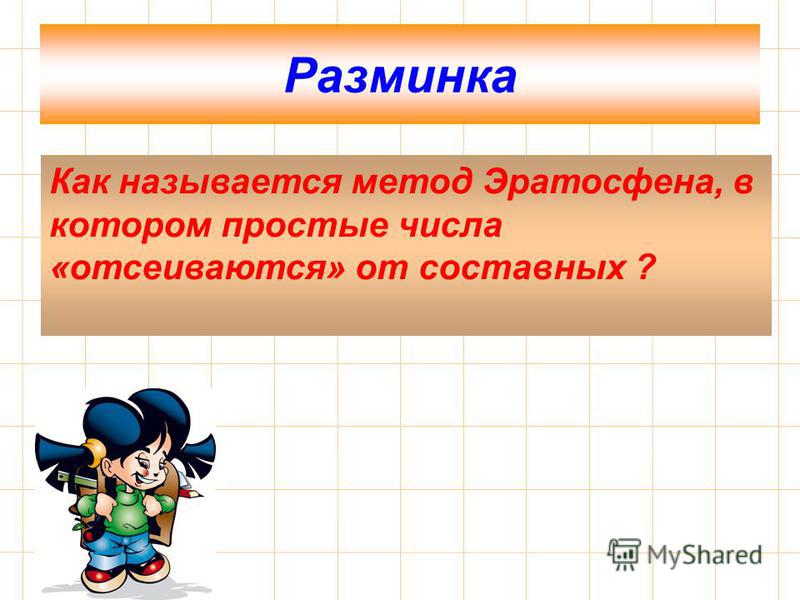 Разминка

Как называется метод Эратосфена, в котором простые числа «отсеиваются» от составных ?

MyShared